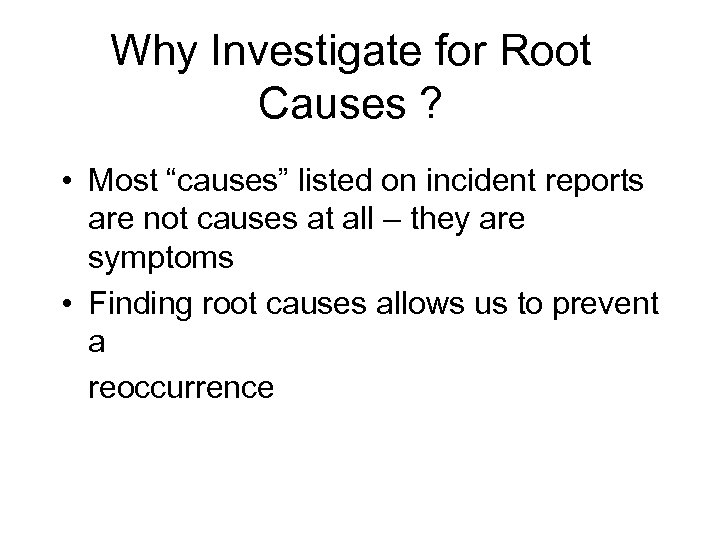 Why Investigate for Root Causes ?

• Most “causes” listed on incident reports are not causes at all – they are symptoms

• Finding root causes allows us to prevent a

reoccurrence